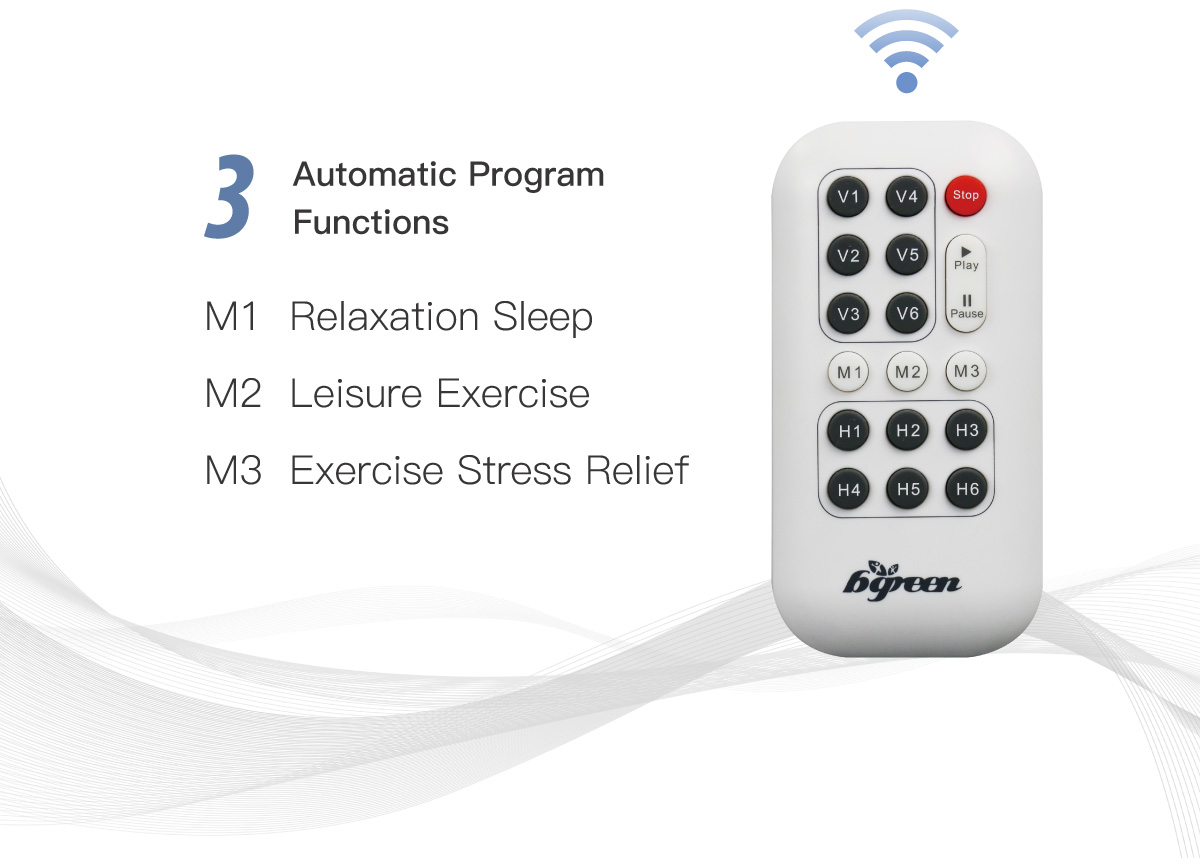 3 Automatic Program Functions

M1 Relaxation Sleep

M2 Leisure Exercise

M3 Exercise Stress Relief

V1 V4 Stop
V2 V5 Play
V3 V6 Pause
M1 M2 M3
H1 H2 H3
H4 H5 H6

bgreen